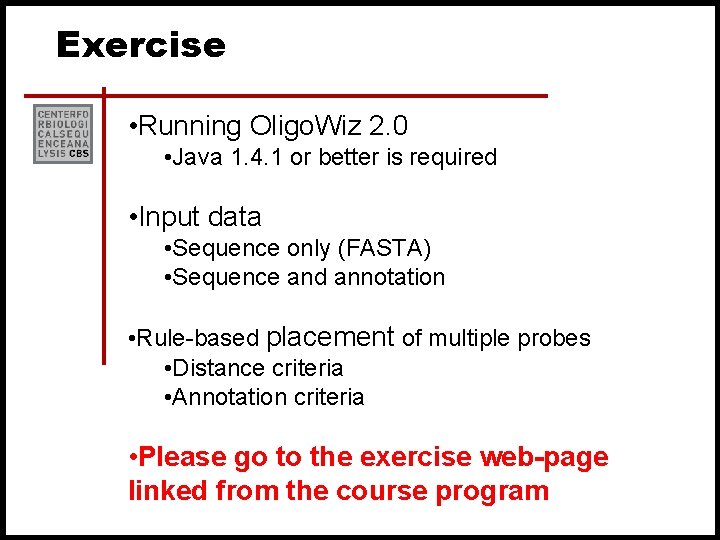 Exercise

CENTERFO
RBIOLOGI
CALSEQU
ENCEANA
LYSIS CBS

•Running OligoWiz 2.0
•Java 1.4.1 or better is required

•Input data
•Sequence only (FASTA)
•Sequence and annotation

•Rule-based placement of multiple probes
•Distance criteria
•Annotation criteria

•Please go to the exercise web-page linked from the course program